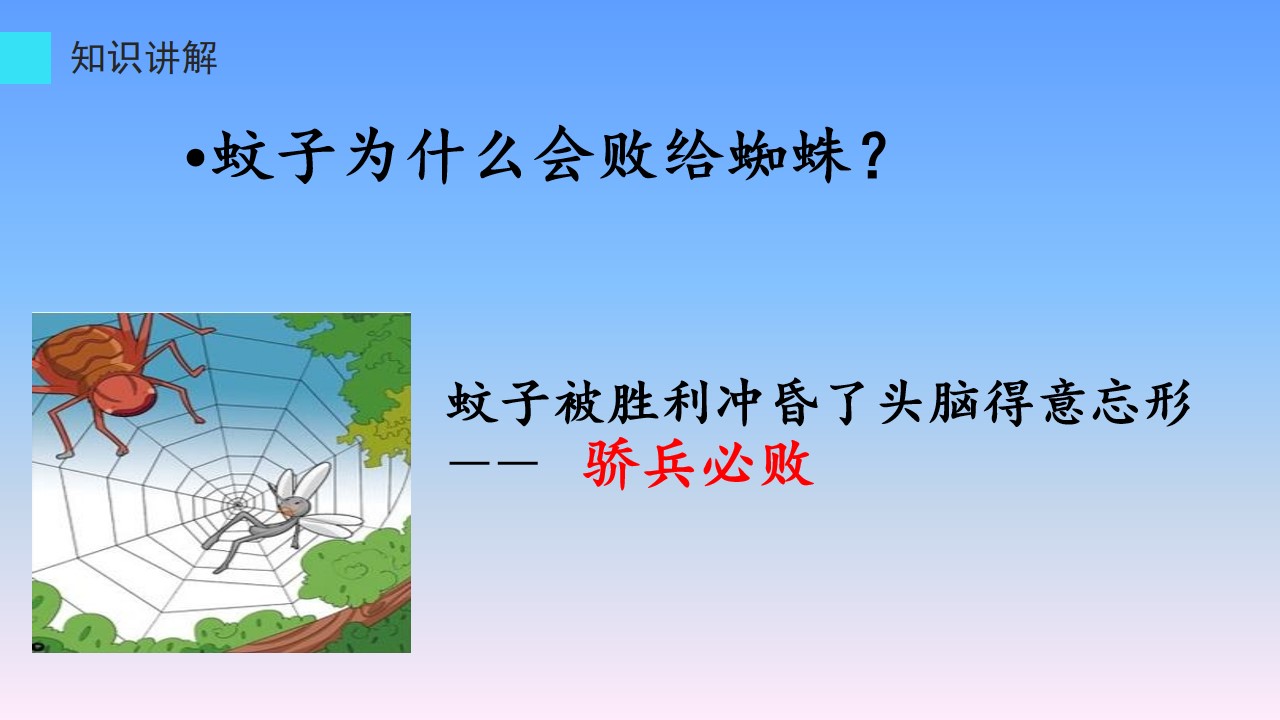 知识讲解

•蚊子为什么会败给蜘蛛？

蚊子被胜利冲昏了头脑得意忘形
—— 骄兵必败